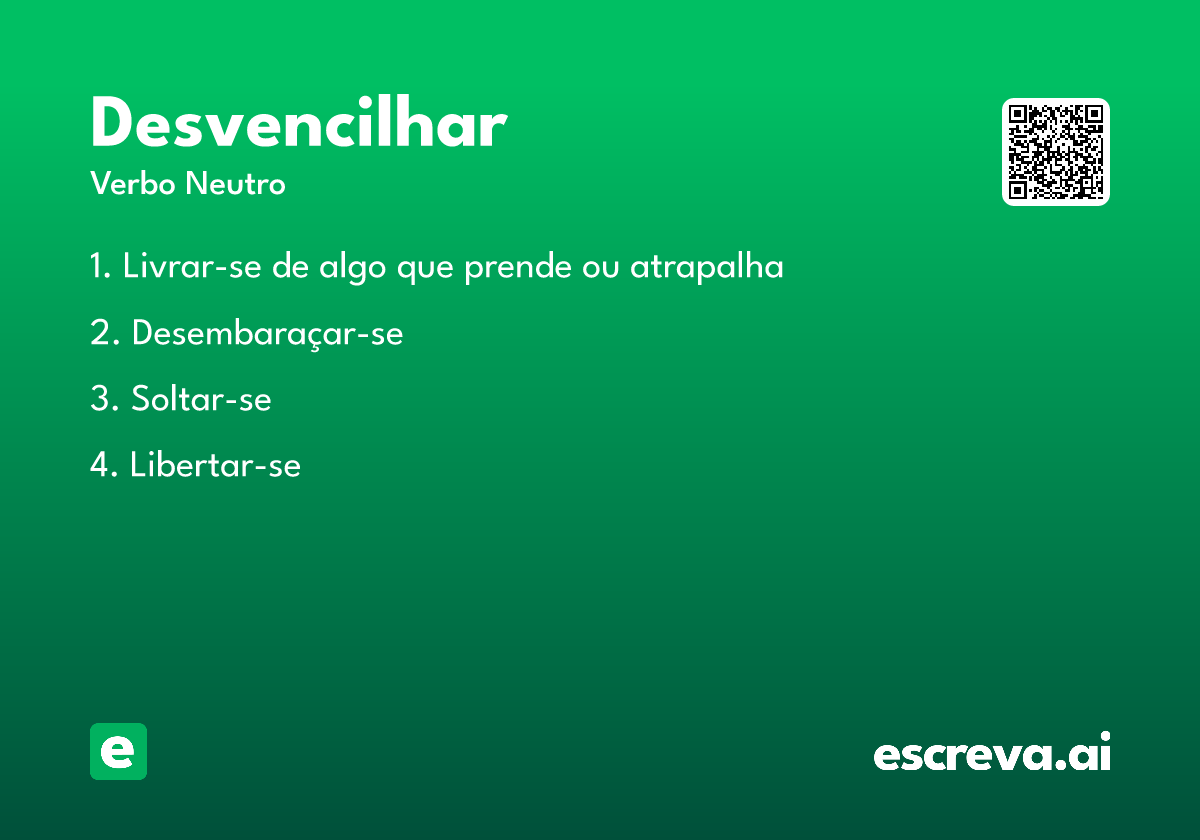 Desvencilhar
Verbo Neutro

1. Livrar-se de algo que prende ou atrapalha

2. Desembaraçar-se

3. Soltar-se

4. Libertar-se

e

escreva.ai